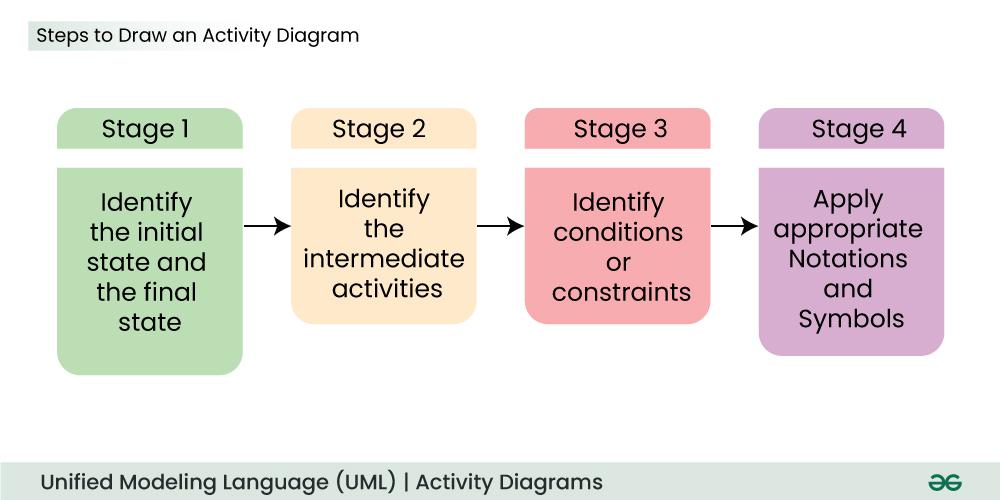 Steps to Draw an Activity Diagram

Stage 1

Identify the initial state and the final state

Stage 2

Identify the intermediate activities

Stage 3

Identify conditions or constraints

Stage 4

Apply appropriate Notations and Symbols

Unified Modeling Language (UML) | Activity Diagrams